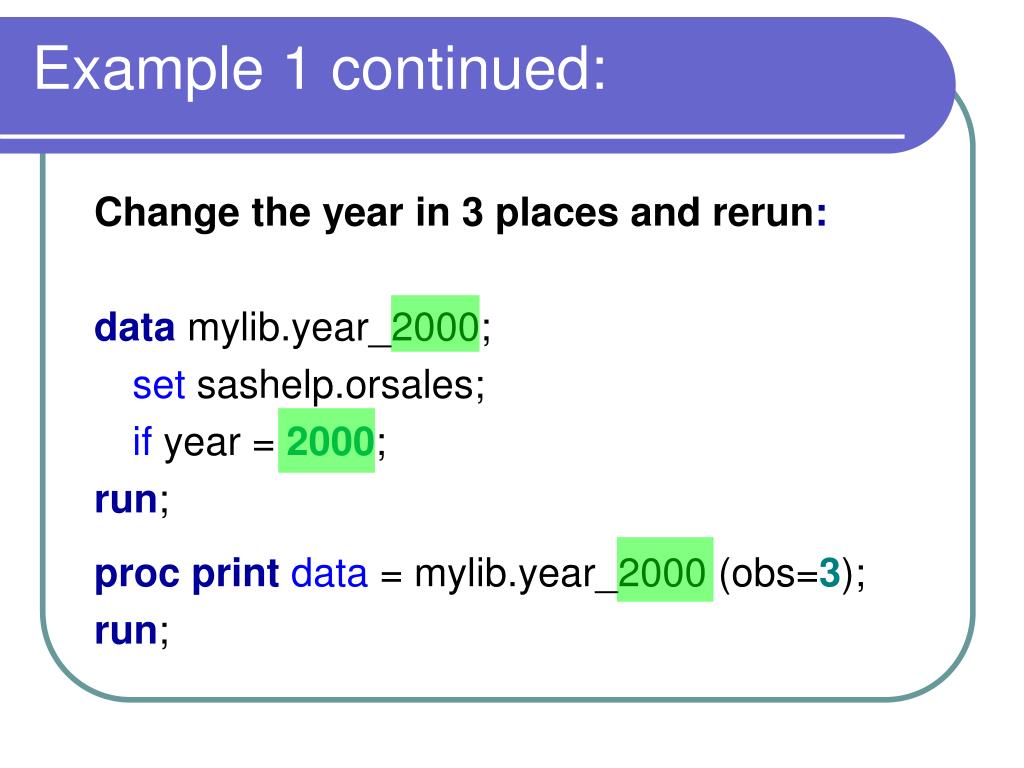 Example 1 continued:

Change the year in 3 places and rerun:

data mylib.year_2000;
set sashelp.orsales;
if year = 2000;
run;

proc print data = mylib.year_2000 (obs=3);
run;